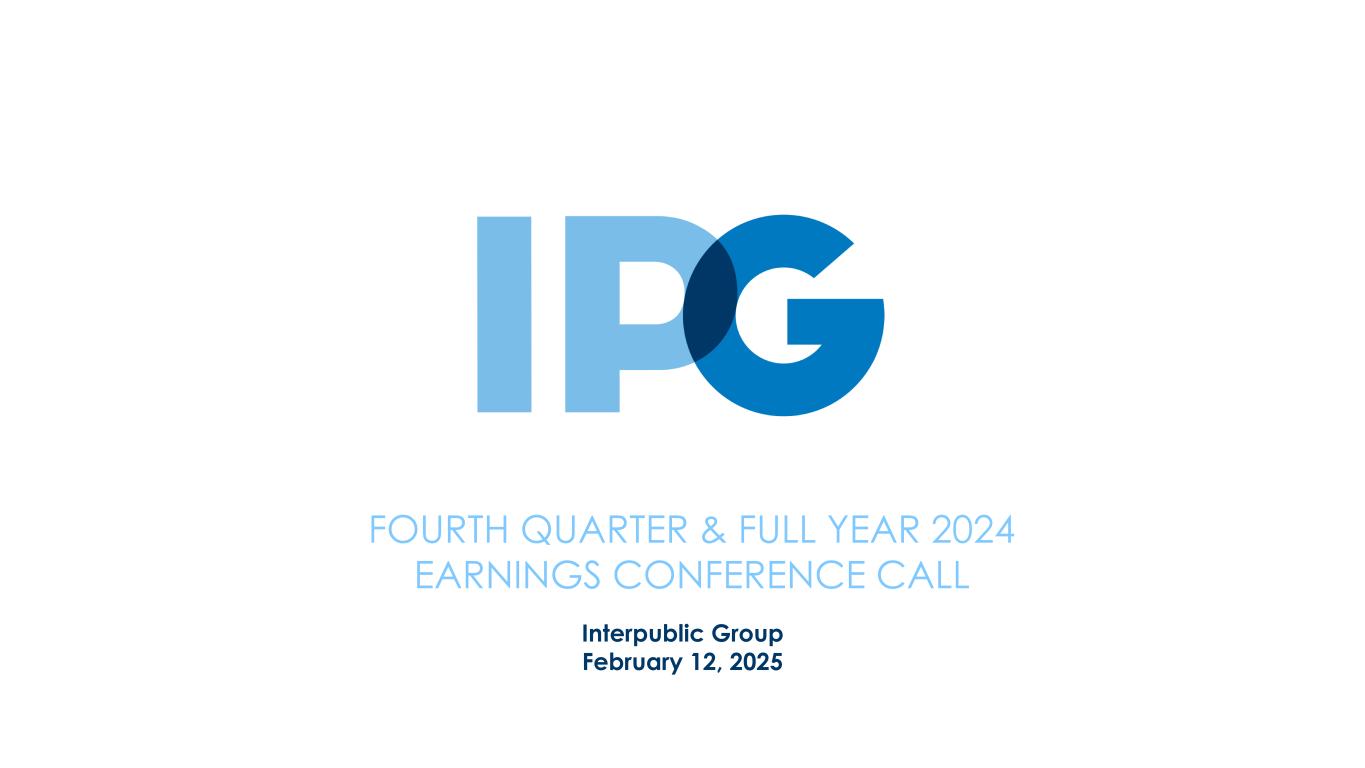 IPG

FOURTH QUARTER & FULL YEAR 2024 EARNINGS CONFERENCE CALL

Interpublic Group
February 12, 2025